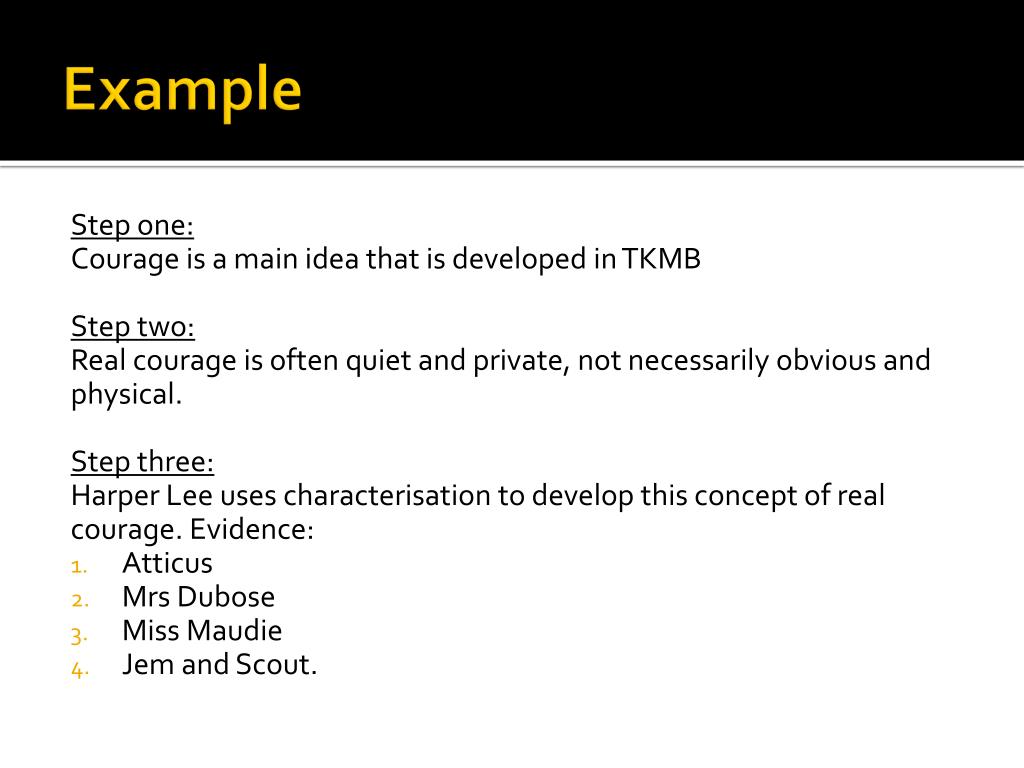 Example

Step one:
Courage is a main idea that is developed in TKMB

Step two:
Real courage is often quiet and private, not necessarily obvious and physical.

Step three:
Harper Lee uses characterisation to develop this concept of real courage. Evidence:
1. Atticus
2. Mrs Dubose
3. Miss Maudie
4. Jem and Scout.